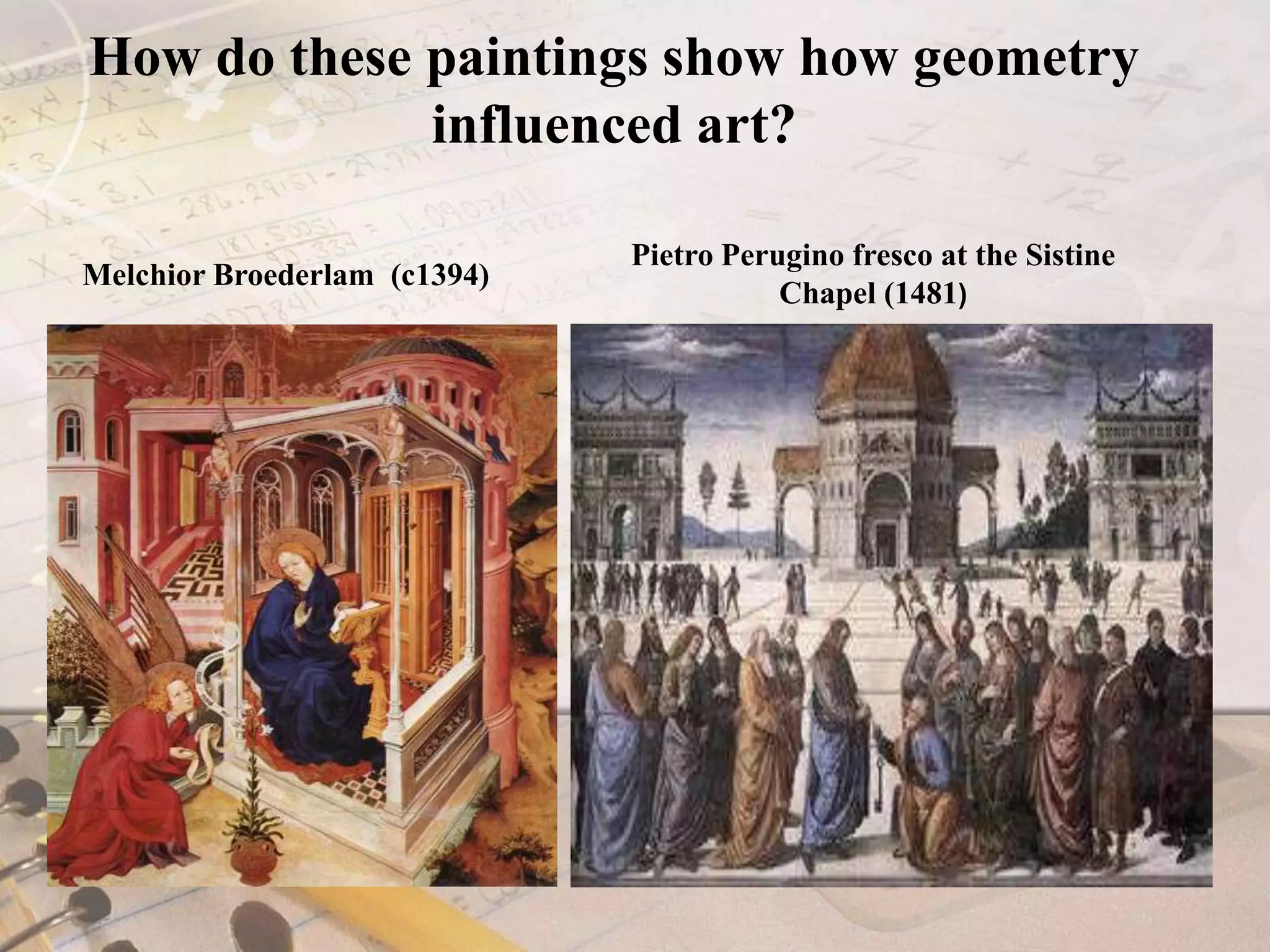 How do these paintings show how geometry influenced art?

Melchior Broederlam (c1394)

Pietro Perugino fresco at the Sistine Chapel (1481)